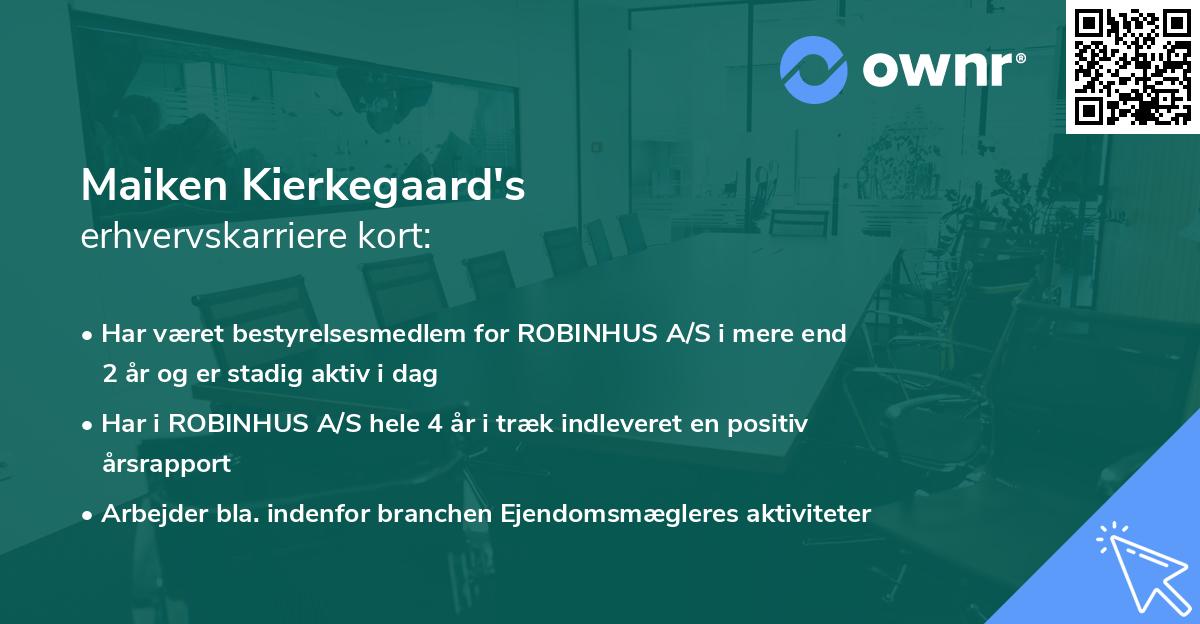 ownr®

Maiken Kierkegaard's
erhvervskarriere kort:

• Har været bestyrelsesmedlem for ROBINHUS A/S i mere end 2 år og er stadig aktiv i dag

• Har i ROBINHUS A/S hele 4 år i træk indleveret en positiv årsrapport

• Arbejder bla. indenfor branchen Ejendomsmægleres aktiviteter